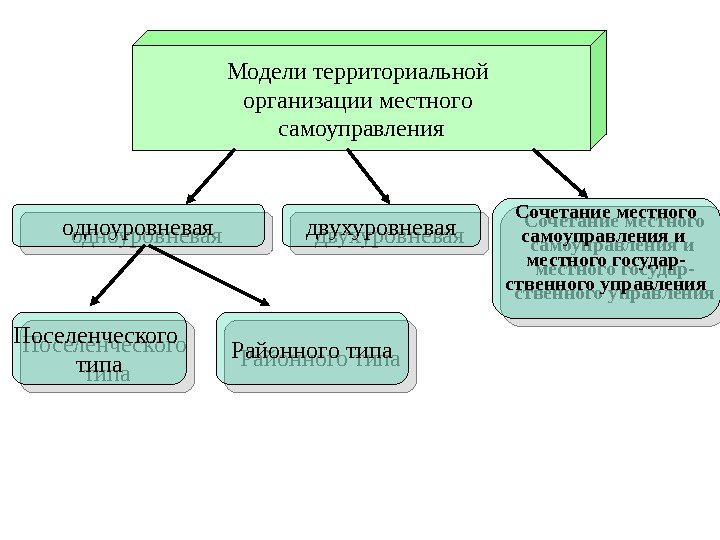 Модели территориальной организации местного самоуправления

одноуровневая

двухуровневая

Сочетание местного самоуправления и местного государственного управления

Поселенческого типа

Районного типа